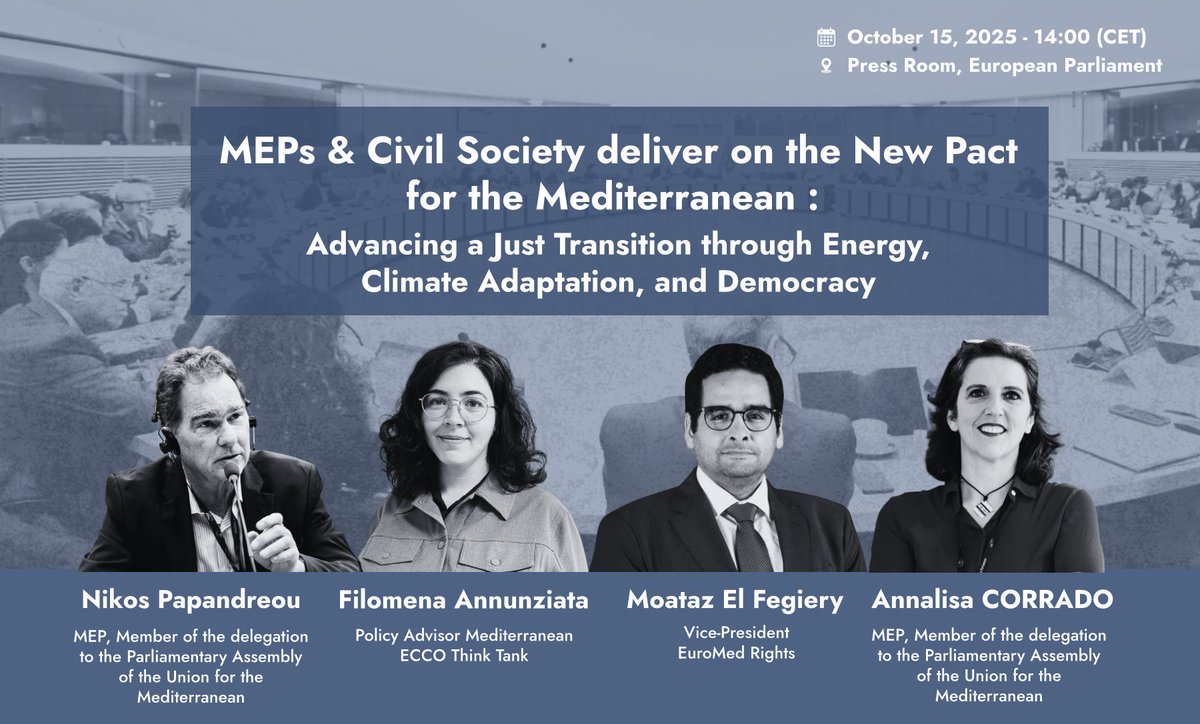 October 15, 2025 - 14:00 (CET)
Press Room, European Parliament

MEPs & Civil Society deliver on the New Pact for the Mediterranean :
Advancing a Just Transition through Energy, Climate Adaptation, and Democracy

Nikos Papandreou
MEP, Member of the delegation to the Parliamentary Assembly of the Union for the Mediterranean

Filomena Annunziata
Policy Advisor Mediterranean ECCO Think Tank

Moataz El Fegiery
Vice-President EuroMed Rights

Annalisa CORRADO
MEP, Member of the delegation to the Parliamentary Assembly of the Union for the Mediterranean